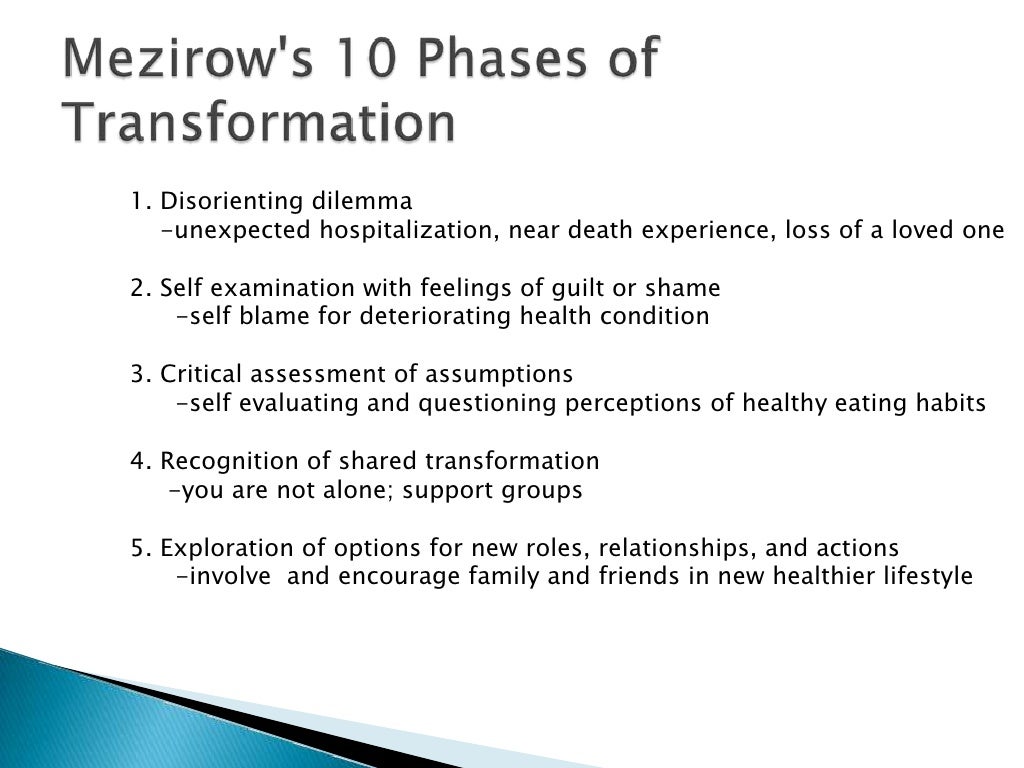 Mezirow's 10 Phases of Transformation

1. Disorienting dilemma
-unexpected hospitalization, near death experience, loss of a loved one

2. Self examination with feelings of guilt or shame
-self blame for deteriorating health condition

3. Critical assessment of assumptions
-self evaluating and questioning perceptions of healthy eating habits

4. Recognition of shared transformation
-you are not alone; support groups

5. Exploration of options for new roles, relationships, and actions
-involve and encourage family and friends in new healthier lifestyle